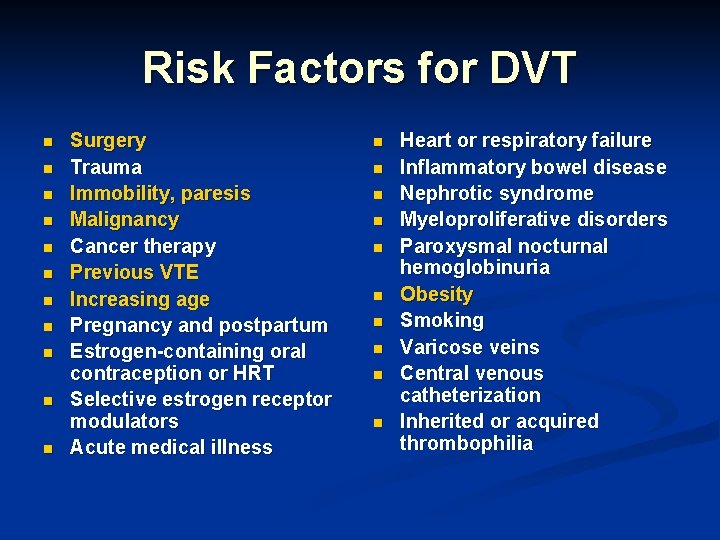 Risk Factors for DVT

- Surgery
- Trauma
- Immobility, paresis
- Malignancy
- Cancer therapy
- Previous VTE
- Increasing age
- Pregnancy and postpartum
- Estrogen-containing oral contraception or HRT
- Selective estrogen receptor modulators
- Acute medical illness

- Heart or respiratory failure
- Inflammatory bowel disease
- Nephrotic syndrome
- Myeloproliferative disorders
- Paroxysmal nocturnal hemoglobinuria
- Obesity
- Smoking
- Varicose veins
- Central venous catheterization
- Inherited or acquired thrombophilia